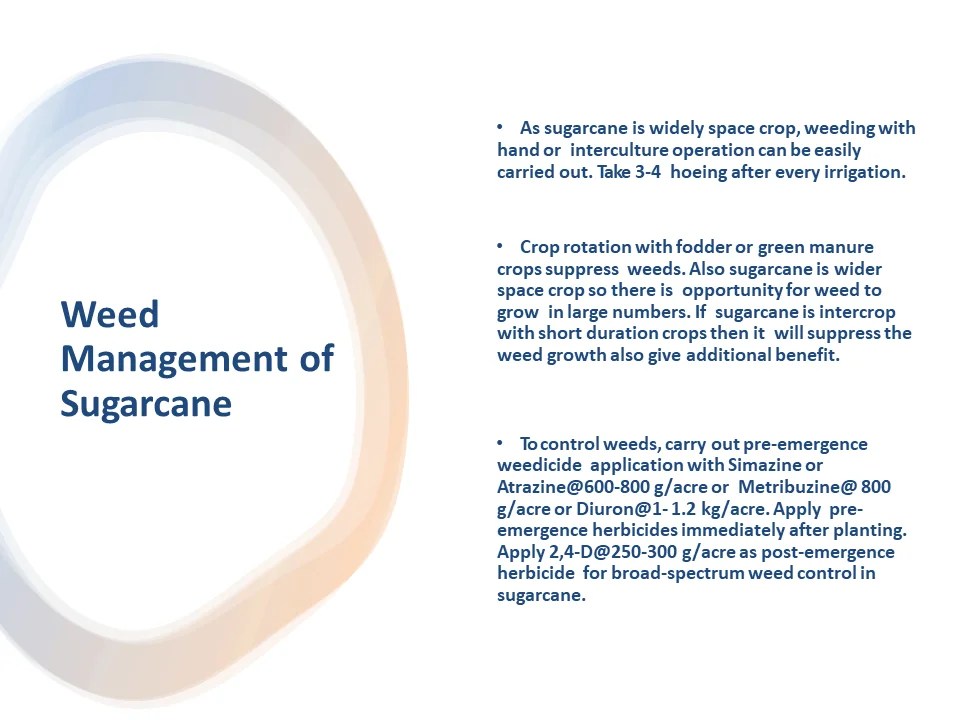 Weed Management of Sugarcane

• As sugarcane is widely space crop, weeding with hand or interculture operation can be easily carried out. Take 3-4 hoeing after every irrigation.

• Crop rotation with fodder or green manure crops suppress weeds. Also sugarcane is wider space crop so there is opportunity for weed to grow in large numbers. If sugarcane is intercrop with short duration crops then it will suppress the weed growth also give additional benefit.

• To control weeds, carry out pre-emergence weedicide application with Simazine or Atrazine@600-800 g/acre or Metribuzine@ 800 g/acre or Diuron@1- 1.2 kg/acre. Apply pre-emergence herbicides immediately after planting. Apply 2,4-D@250-300 g/acre as post-emergence herbicide for broad-spectrum weed control in sugarcane.